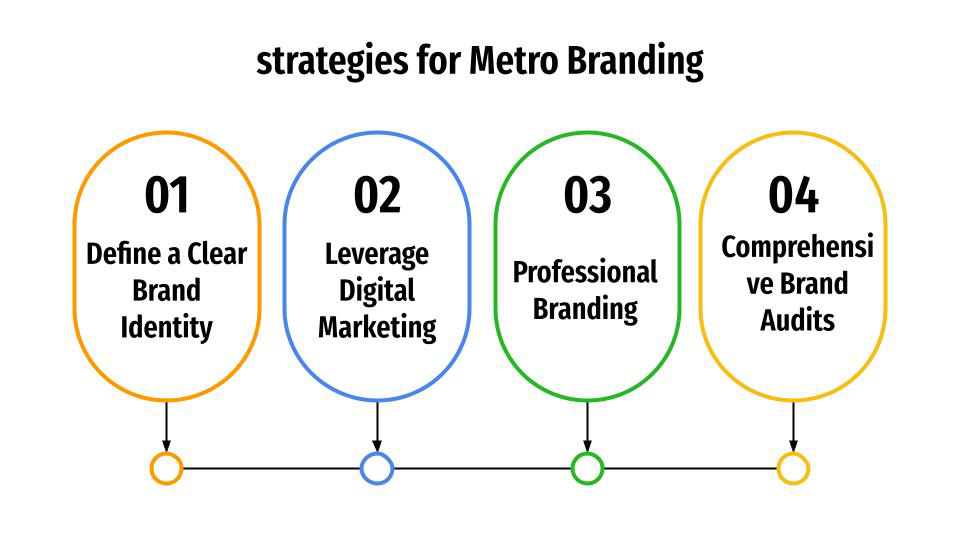 strategies for Metro Branding

01
Define a Clear Brand Identity

02
Leverage Digital Marketing

03
Professional Branding

04
Comprehensi ve Brand Audits